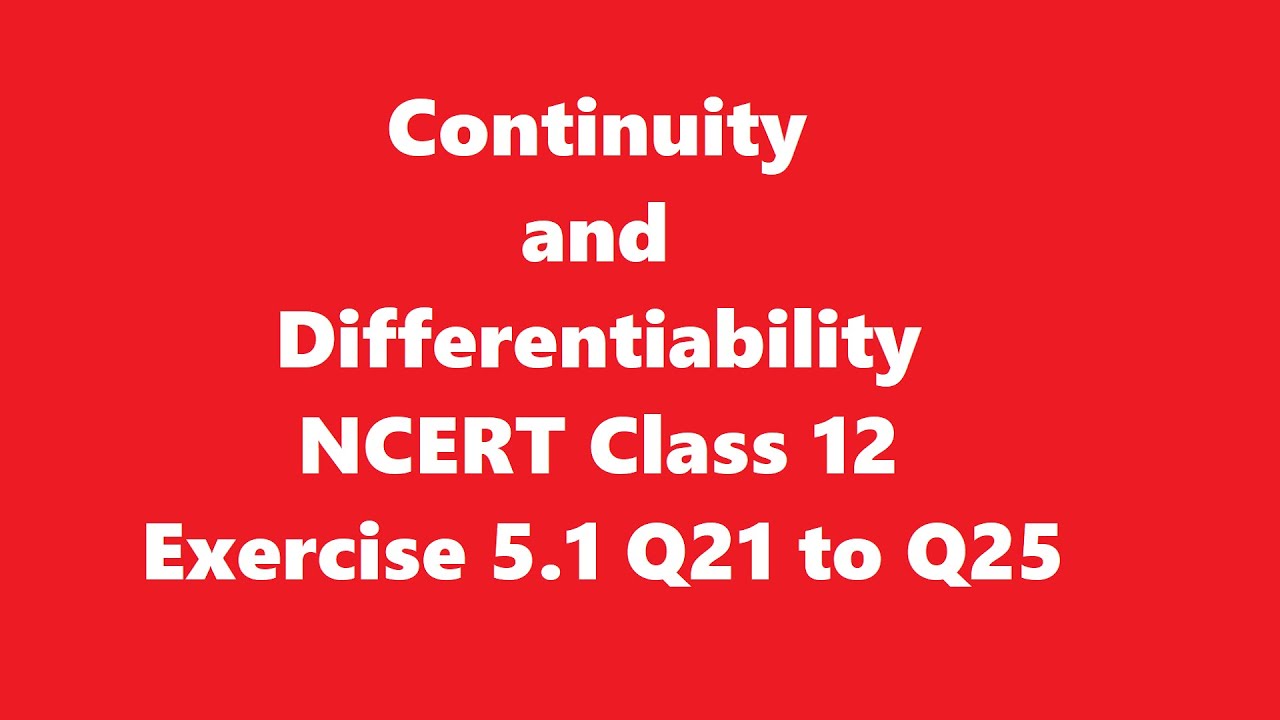 Continuity
and
Differentiability
NCERT Class 12
Exercise 5.1 Q21 to Q25